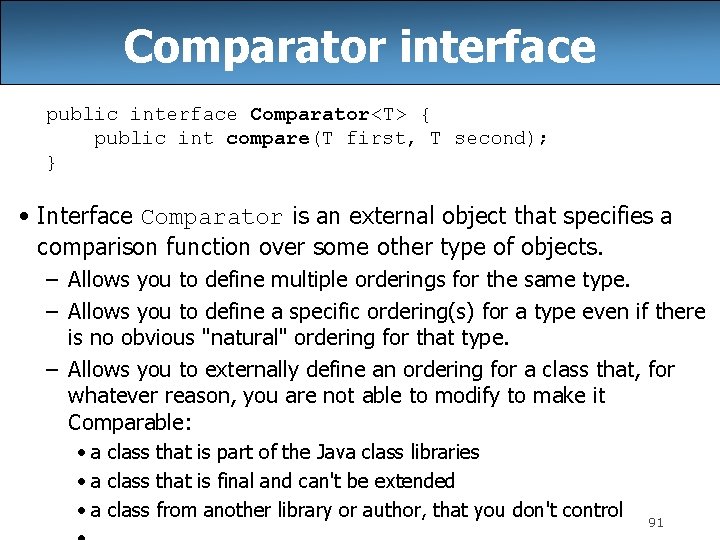 Comparator interface

public interface Comparator<T> {
    public int compare(T first, T second);
}

• Interface Comparator is an external object that specifies a comparison function over some other type of objects.
  – Allows you to define multiple orderings for the same type.
  – Allows you to define a specific ordering(s) for a type even if there is no obvious "natural" ordering for that type.
  – Allows you to externally define an ordering for a class that, for whatever reason, you are not able to modify to make it Comparable:
    • a class that is part of the Java class libraries
    • a class that is final and can't be extended
    • a class from another library or author, that you don't control
    •

91